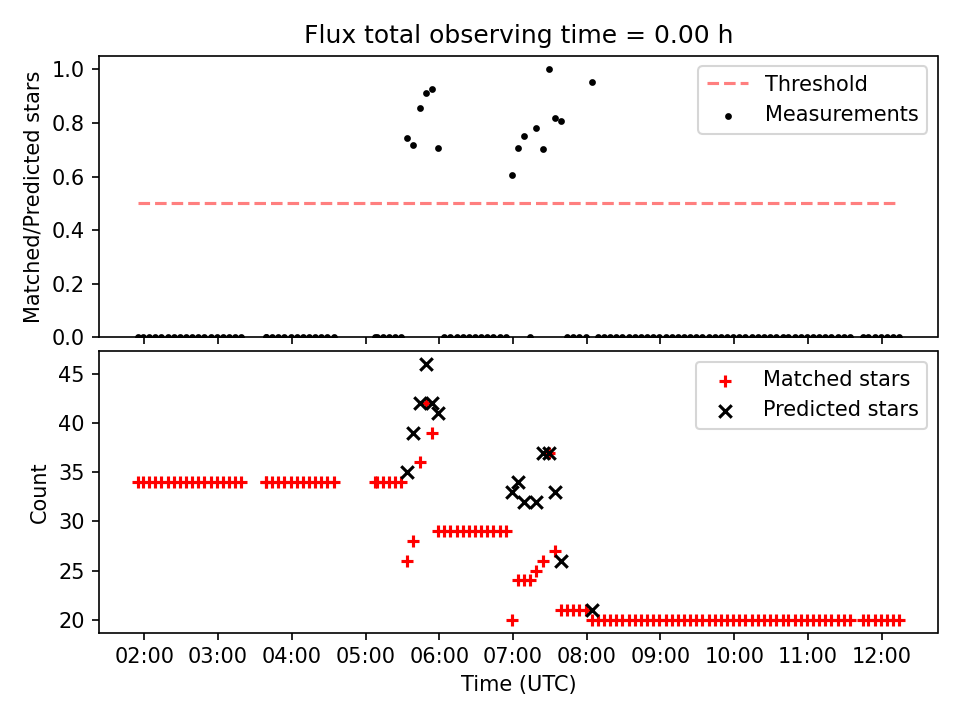 Flux total observing time = 0.00 h

Matched/Predicted stars

1.0
0.8
0.6
0.4
0.2
0.0

Threshold
Measurements

Count

45
40
35
30
25
20

Matched stars
Predicted stars

02:00 03:00 04:00 05:00 06:00 07:00 08:00 09:00 10:00 11:00 12:00

Time (UTC)